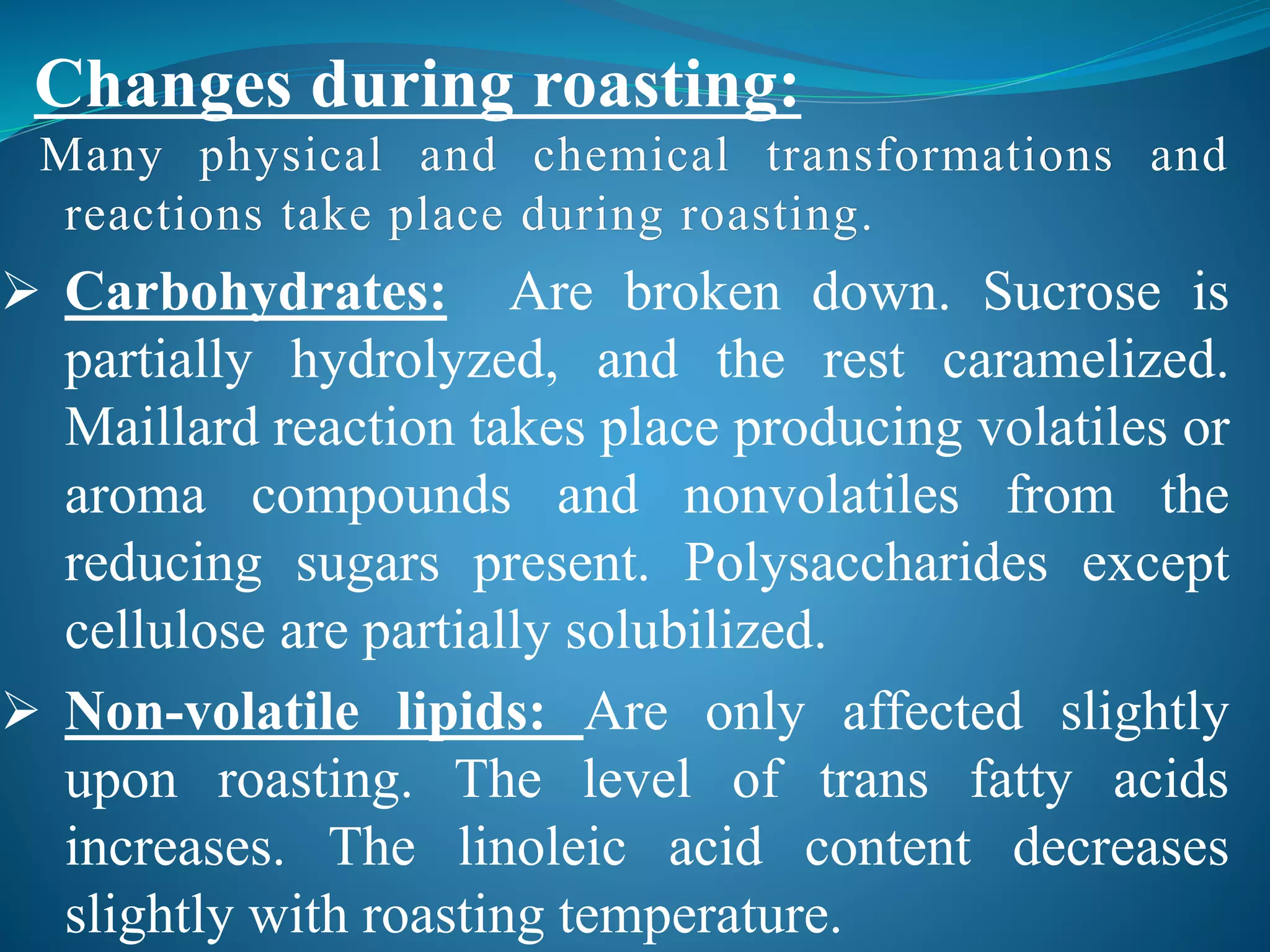 Changes during roasting:

Many physical and chemical transformations and reactions take place during roasting.

➢ Carbohydrates: Are broken down. Sucrose is partially hydrolyzed, and the rest caramelized. Maillard reaction takes place producing volatiles or aroma compounds and nonvolatiles from the reducing sugars present. Polysaccharides except cellulose are partially solubilized.

➢ Non-volatile lipids: Are only affected slightly upon roasting. The level of trans fatty acids increases. The linoleic acid content decreases slightly with roasting temperature.